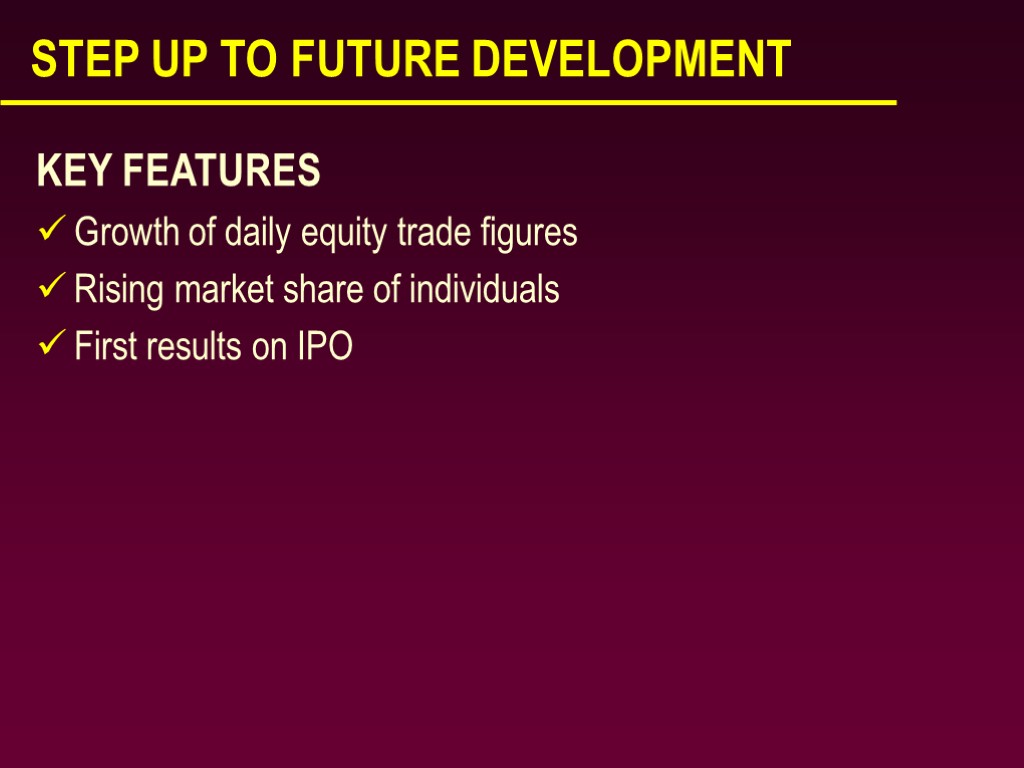 STEP UP TO FUTURE DEVELOPMENT

KEY FEATURES

✓ Growth of daily equity trade figures
✓ Rising market share of individuals
✓ First results on IPO